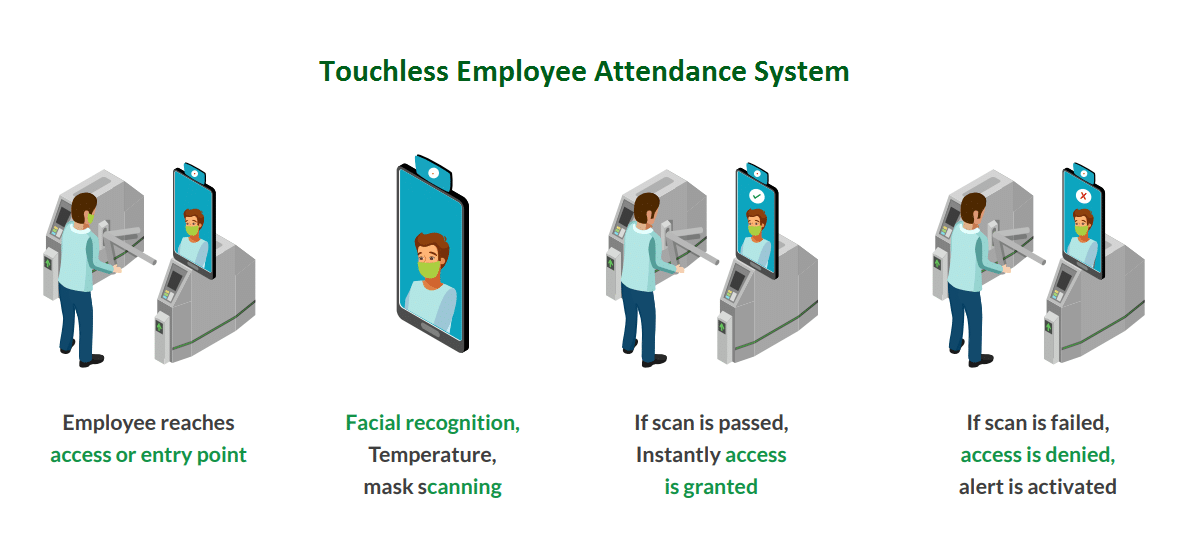 Touchless Employee Attendance System

Employee reaches access or entry point

Facial recognition, Temperature, mask scanning

If scan is passed, Instantly access is granted

If scan is failed, access is denied, alert is activated